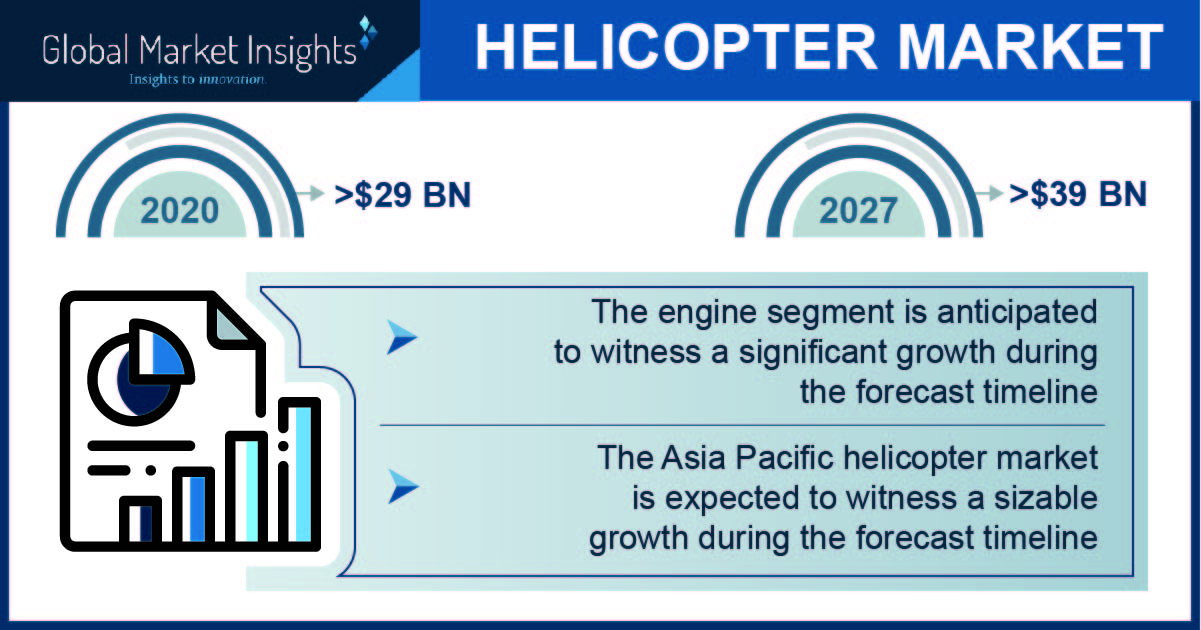 Global Market Insights
Insights to innovation

HELICOPTER MARKET

2020 >$29 BN

2027 >$39 BN

The engine segment is anticipated to witness a significant growth during the forecast timeline

The Asia Pacific helicopter market is expected to witness a sizable growth during the forecast timeline